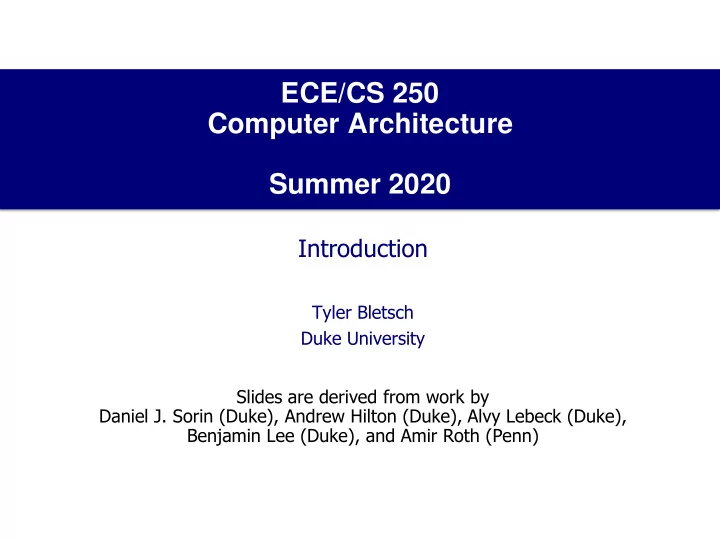 ECE/CS 250
Computer Architecture

Summer 2020

Introduction

Tyler Bletsch
Duke University

Slides are derived from work by
Daniel J. Sorin (Duke), Andrew Hilton (Duke), Alvy Lebeck (Duke), Benjamin Lee (Duke), and Amir Roth (Penn)